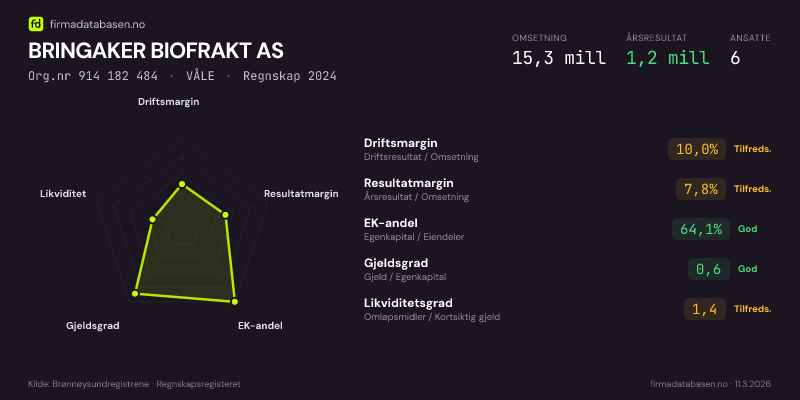 fd firmadatabasen.no

BRINGAKER BIOFRAKT AS

Org.nr 914 182 484 · VÅLE · Regnskap 2024

OMSETNING
15,3 mill

ÅRSRESULTAT
1,2 mill

ANSATTE
6

Driftsmargin
Resultatmargin
EK-andel
Gjeldsgrad
Likviditet

Driftsmargin
Driftsresultat / Omsetning
10,0%
Tilfreds.

Resultatmargin
Årsresultat / Omsetning
7,8%
Tilfreds.

EK-andel
Egenkapital / Eiendeler
64,1%
God

Gjeldsgrad
Gjeld / Egenkapital
0,6
God

Likviditetsgrad
Omløpsmidler / Kortsiktig gjeld
1,4
Tilfreds.

Kilde: Brønnøysundregistrene · Regnskapsregisteret

firmadatabasen.no · 11.3.2026